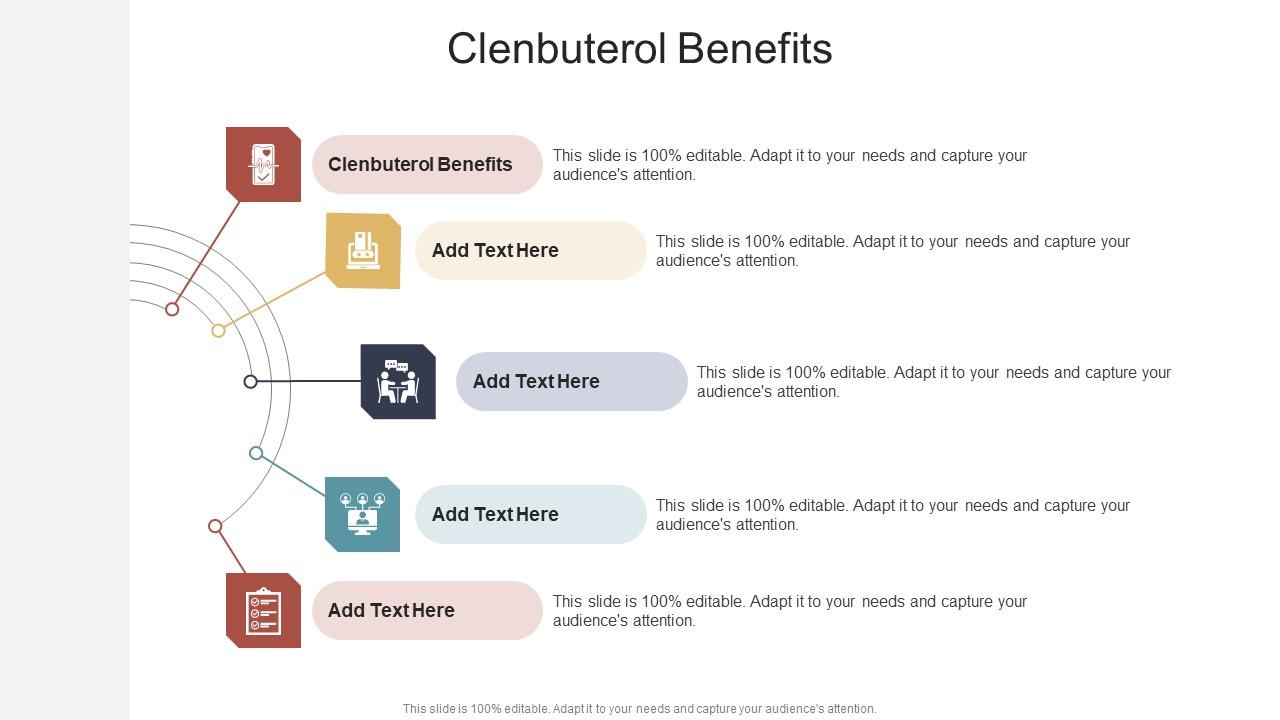 Clenbuterol Benefits

Clenbuterol Benefits

This slide is 100% editable. Adapt it to your needs and capture your audience's attention.

Add Text Here

This slide is 100% editable. Adapt it to your needs and capture your audience's attention.

Add Text Here

This slide is 100% editable. Adapt it to your needs and capture your audience's attention.

Add Text Here

This slide is 100% editable. Adapt it to your needs and capture your audience's attention.

Add Text Here

This slide is 100% editable. Adapt it to your needs and capture your audience's attention.

This slide is 100% editable. Adapt it to your needs and capture your audience's attention.